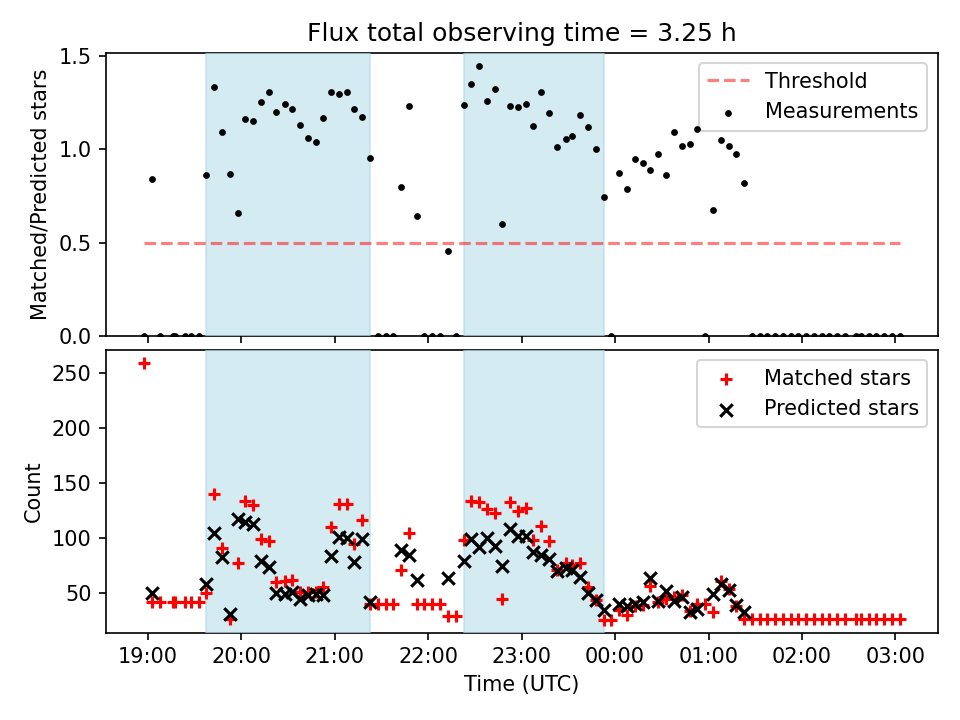 Flux total observing time = 3.25 h

Matched/Predicted stars

1.5
1.0
0.5
0.0

Threshold
Measurements

Count

250
200
150
100
50

Matched stars
Predicted stars

19:00 20:00 21:00 22:00 23:00 00:00 01:00 02:00 03:00
Time (UTC)